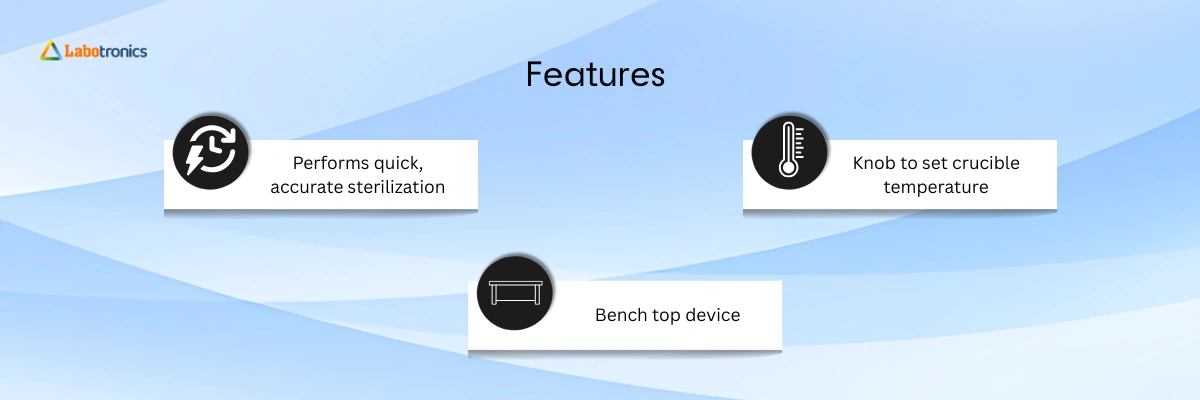 Labotronics

Features

Performs quick, accurate sterilization

Knob to set crucible temperature

Bench top device